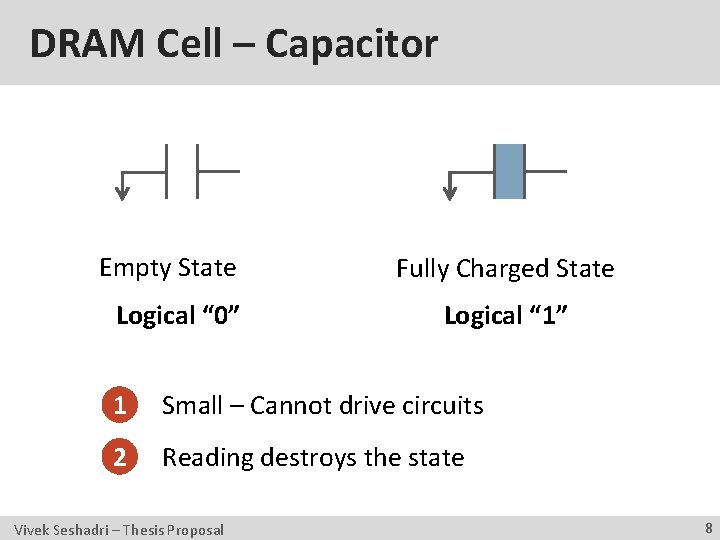 DRAM Cell – Capacitor

Empty State

Logical “0”

Fully Charged State

Logical “1”

1 Small – Cannot drive circuits

2 Reading destroys the state

Vivek Seshadri – Thesis Proposal

8